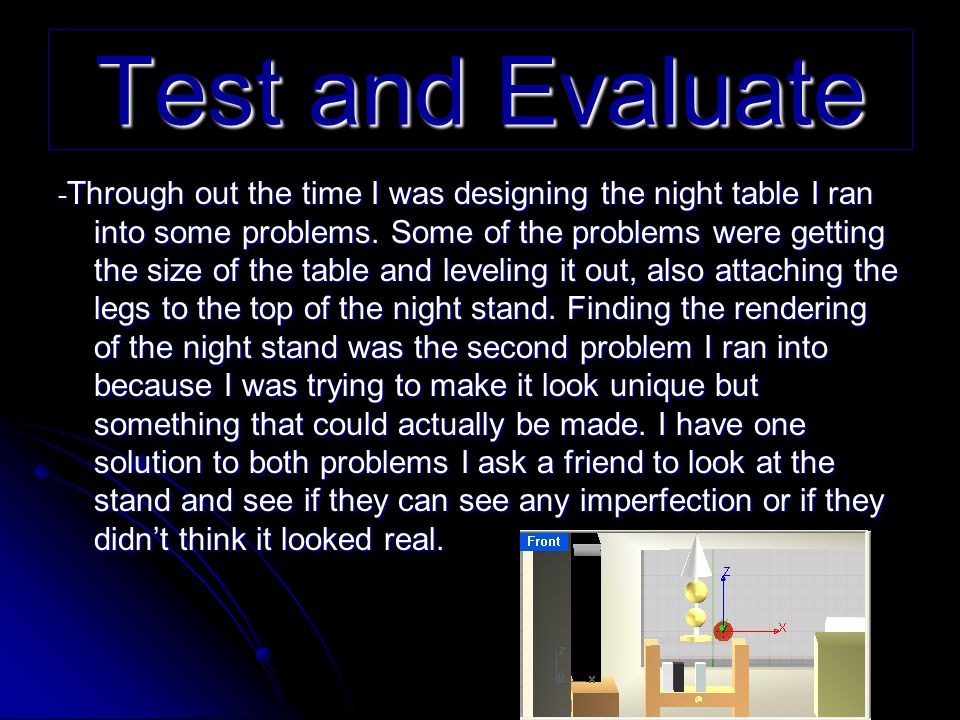 Test and Evaluate

-Through out the time I was designing the night table I ran into some problems. Some of the problems were getting the size of the table and leveling it out, also attaching the legs to the top of the night stand. Finding the rendering of the night stand was the second problem I ran into because I was trying to make it look unique but something that could actually be made. I have one solution to both problems I ask a friend to look at the stand and see if they can see any imperfection or if they didn't think it looked real.

Front

Z

X